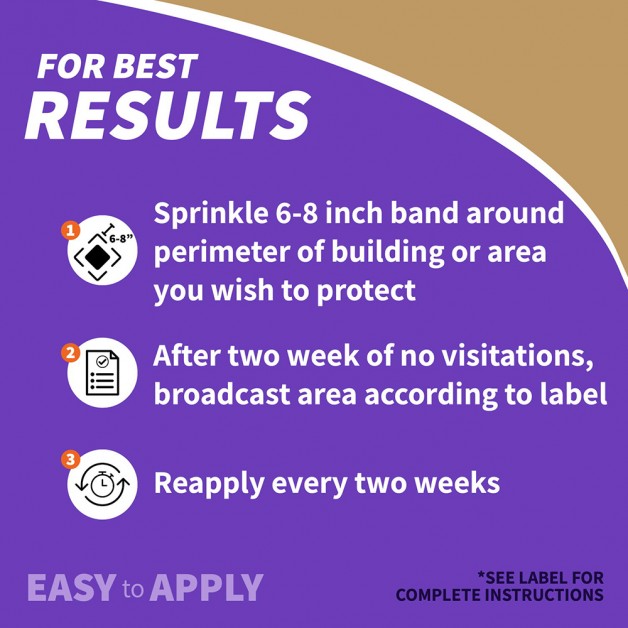 FOR BEST
RESULTS

1 6-8"
Sprinkle 6-8 inch band around perimeter of building or area you wish to protect

2
After two week of no visitations, broadcast area according to label

3
Reapply every two weeks

EASY to APPLY

*SEE LABEL FOR COMPLETE INSTRUCTIONS